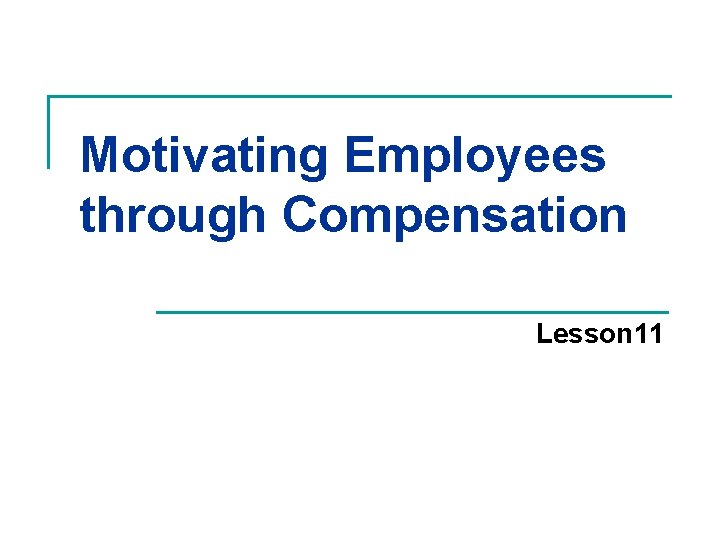 Motivating Employees through Compensation

Lesson11